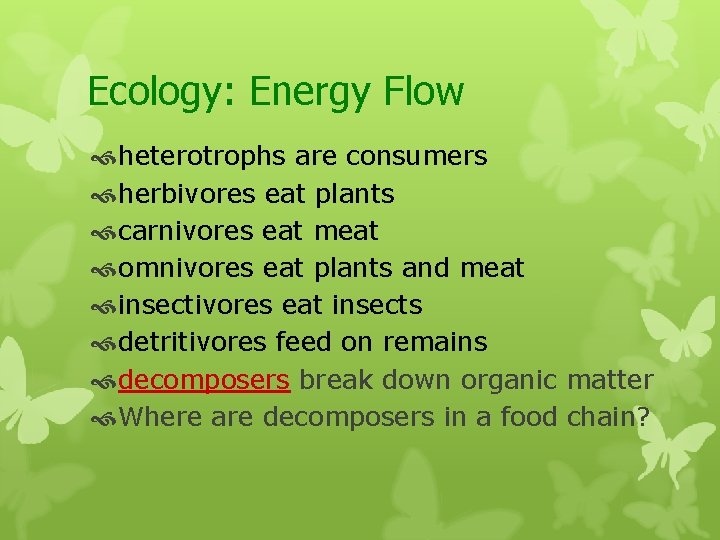 Ecology: Energy Flow

heterotrophs are consumers
herbivores eat plants
carnivores eat meat
omnivores eat plants and meat
insectivores eat insects
detritivores feed on remains
decomposers break down organic matter
Where are decomposers in a food chain?